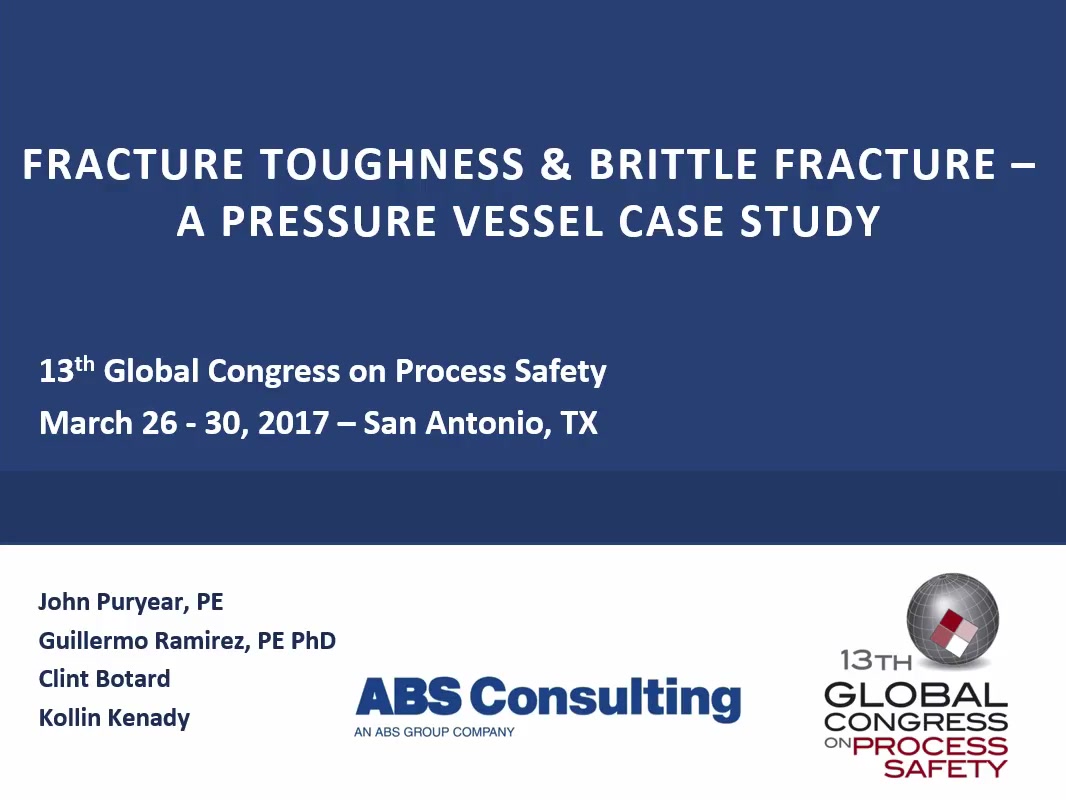 FRACTURE TOUGHNESS & BRITTLE FRACTURE – A PRESSURE VESSEL CASE STUDY

13$^{th}$ Global Congress on Process Safety
March 26 - 30, 2017 – San Antonio, TX

John Puryear, PE
Guillermo Ramirez, PE PhD
Clint Botard
Kollin Kenady

ABS Consulting
AN ABS GROUP COMPANY

13TH
GLOBAL
CONGRESS
ON PROCESS
SAFETY